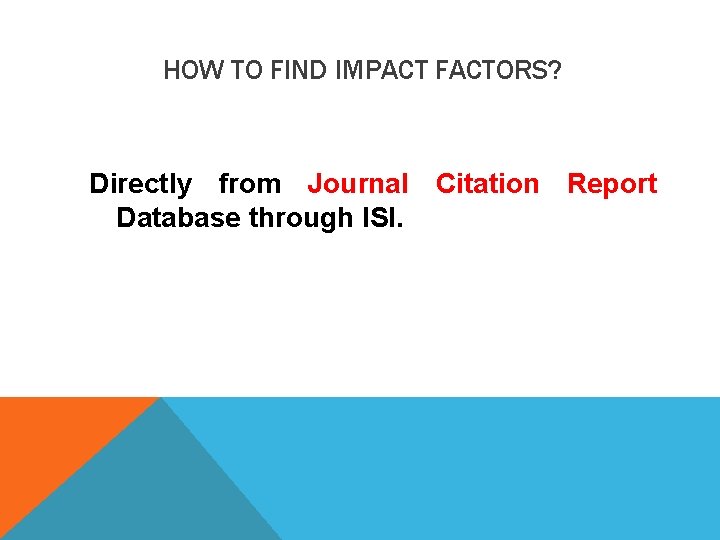 HOW TO FIND IMPACT FACTORS?

Directly from Journal Citation Report Database through ISI.